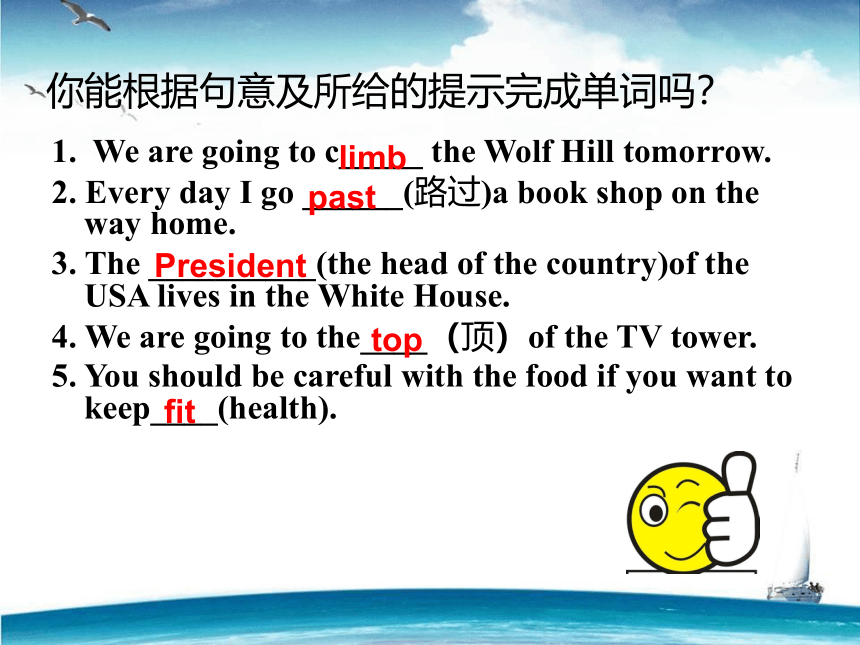 你能根据句意及所给的提示完成单词吗?

1. We are going to climb the Wolf Hill tomorrow.
2. Every day I go past (路过)a book shop on the way home.
3. The President (the head of the country)of the USA lives in the White House.
4. We are going to the top (顶) of the TV tower.
5. You should be careful with the food if you want to keep fit (health).